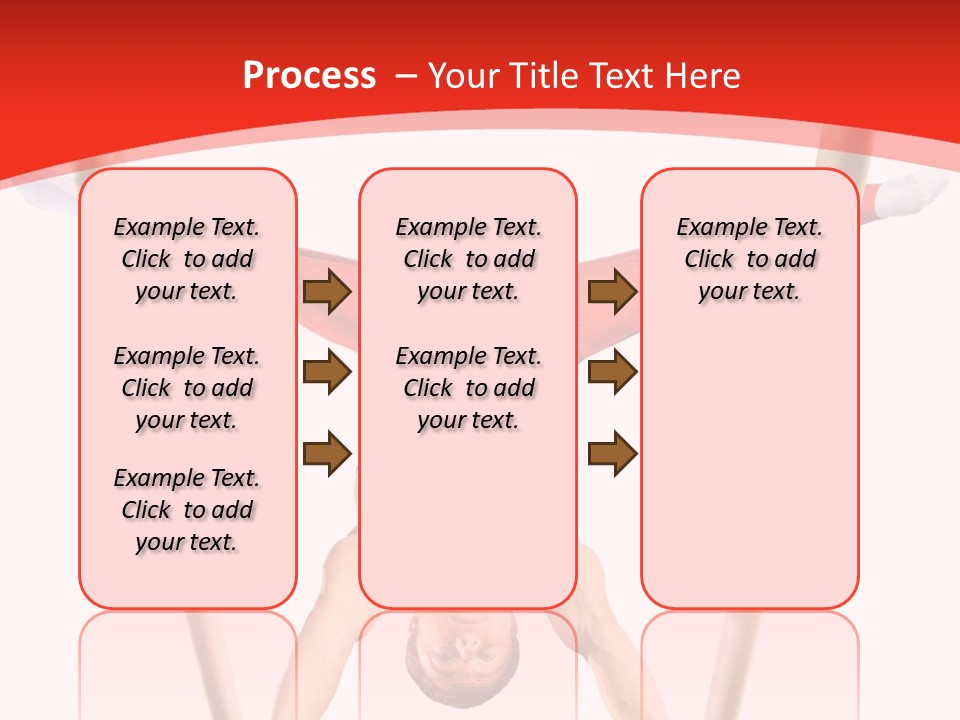 Process – Your Title Text Here

Example Text. Click to add your text.

Example Text. Click to add your text.

Example Text. Click to add your text.

Example Text. Click to add your text.

Example Text. Click to add your text.

Example Text. Click to add your text.